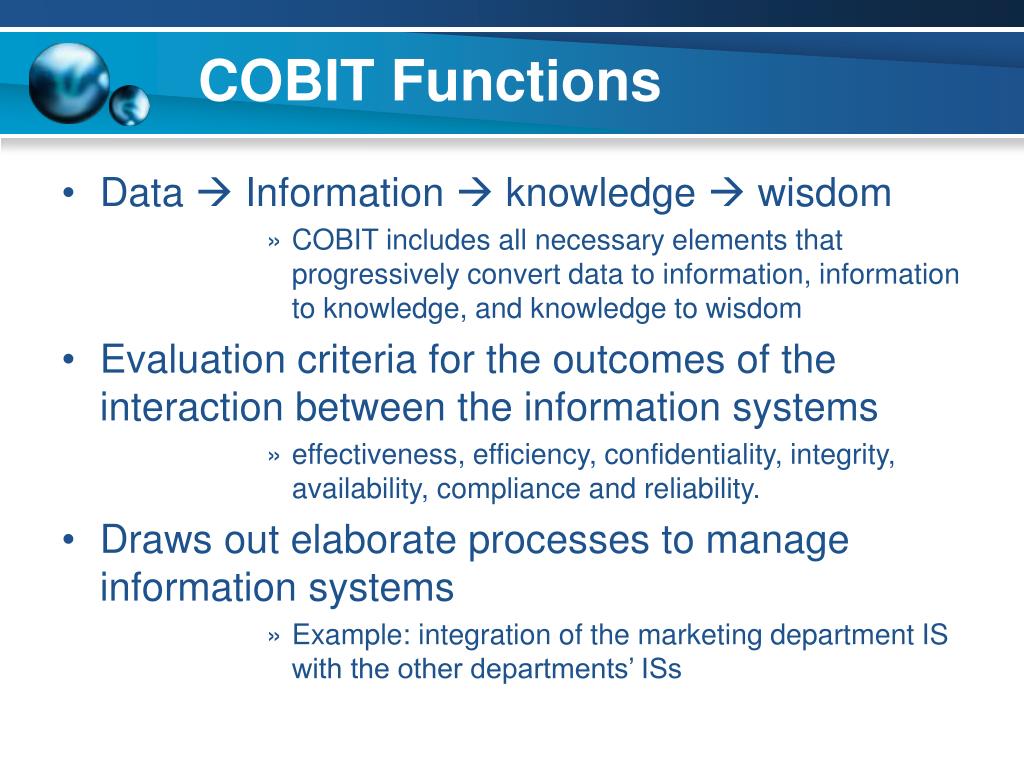 COBIT Functions

• Data → Information → knowledge → wisdom

» COBIT includes all necessary elements that progressively convert data to information, information to knowledge, and knowledge to wisdom

• Evaluation criteria for the outcomes of the interaction between the information systems

» effectiveness, efficiency, confidentiality, integrity, availability, compliance and reliability.

• Draws out elaborate processes to manage information systems

» Example: integration of the marketing department IS with the other departments' ISs